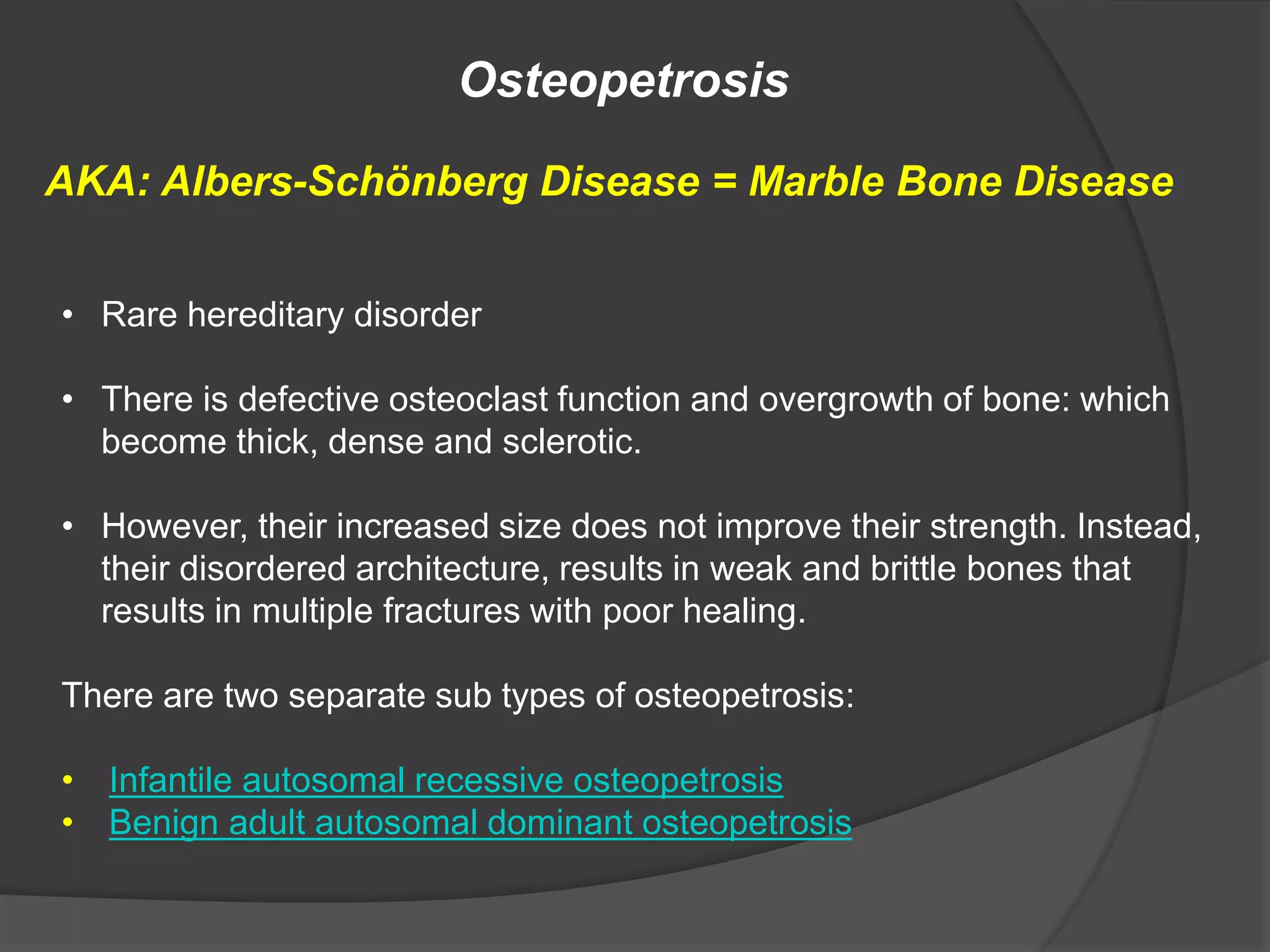 Osteopetrosis

AKA: Albers-Schönberg Disease = Marble Bone Disease

• Rare hereditary disorder

• There is defective osteoclast function and overgrowth of bone: which become thick, dense and sclerotic.

• However, their increased size does not improve their strength. Instead, their disordered architecture, results in weak and brittle bones that results in multiple fractures with poor healing.

There are two separate sub types of osteopetrosis:

• Infantile autosomal recessive osteopetrosis
• Benign adult autosomal dominant osteopetrosis